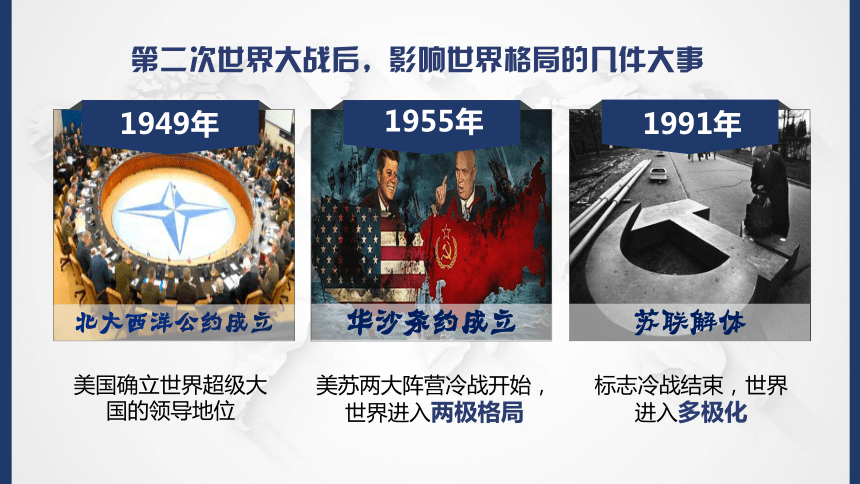 第二次世界大战后，影响世界格局的几件大事

1949年

北大西洋公约成立

美国确立世界超级大国的领导地位

1955年

华沙条约成立

美苏两大阵营冷战开始，世界进入两极格局

1991年

苏联解体

标志冷战结束，世界进入多极化